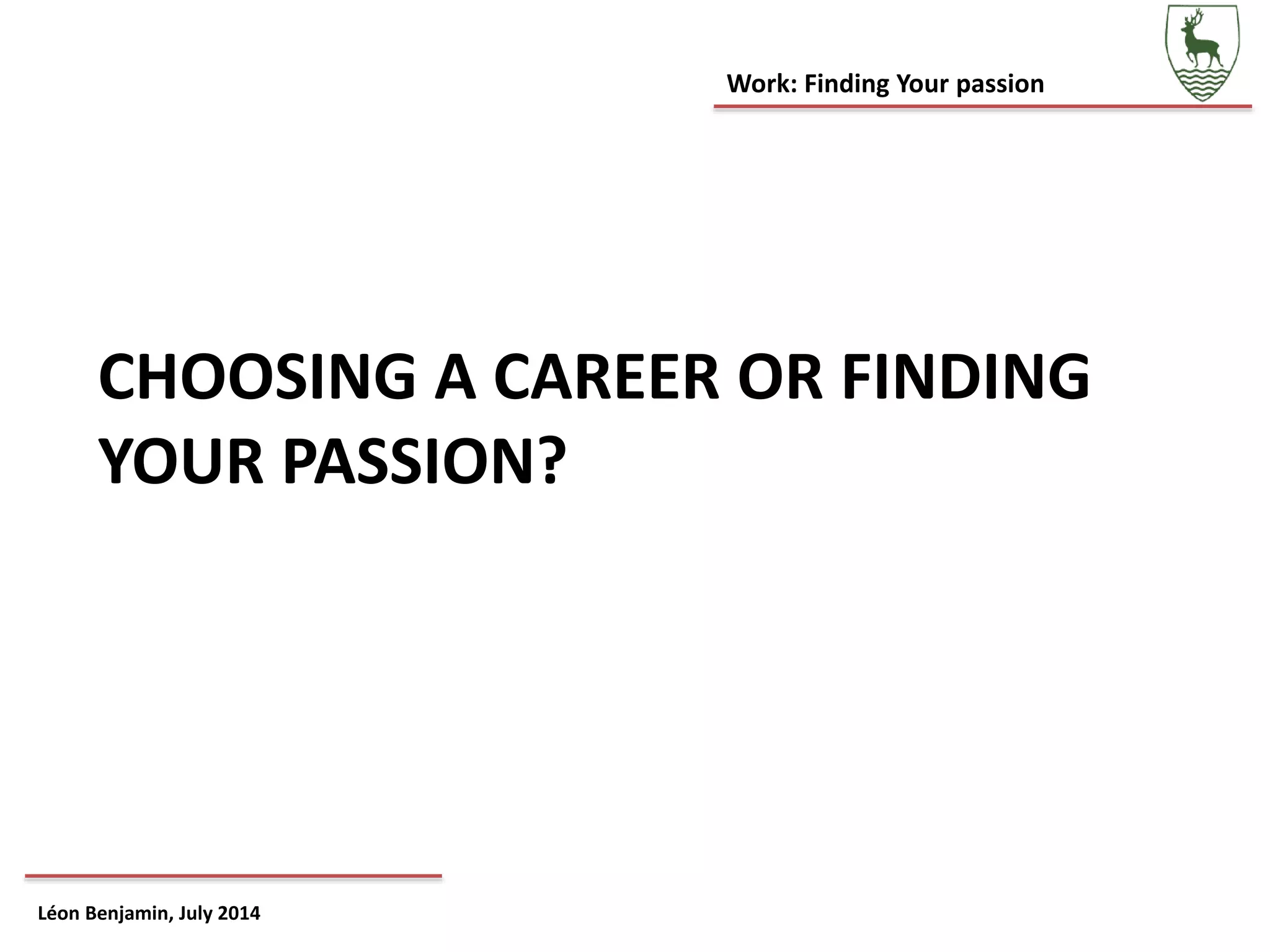 Work: Finding Your passion

CHOOSING A CAREER OR FINDING YOUR PASSION?

Léon Benjamin, July 2014